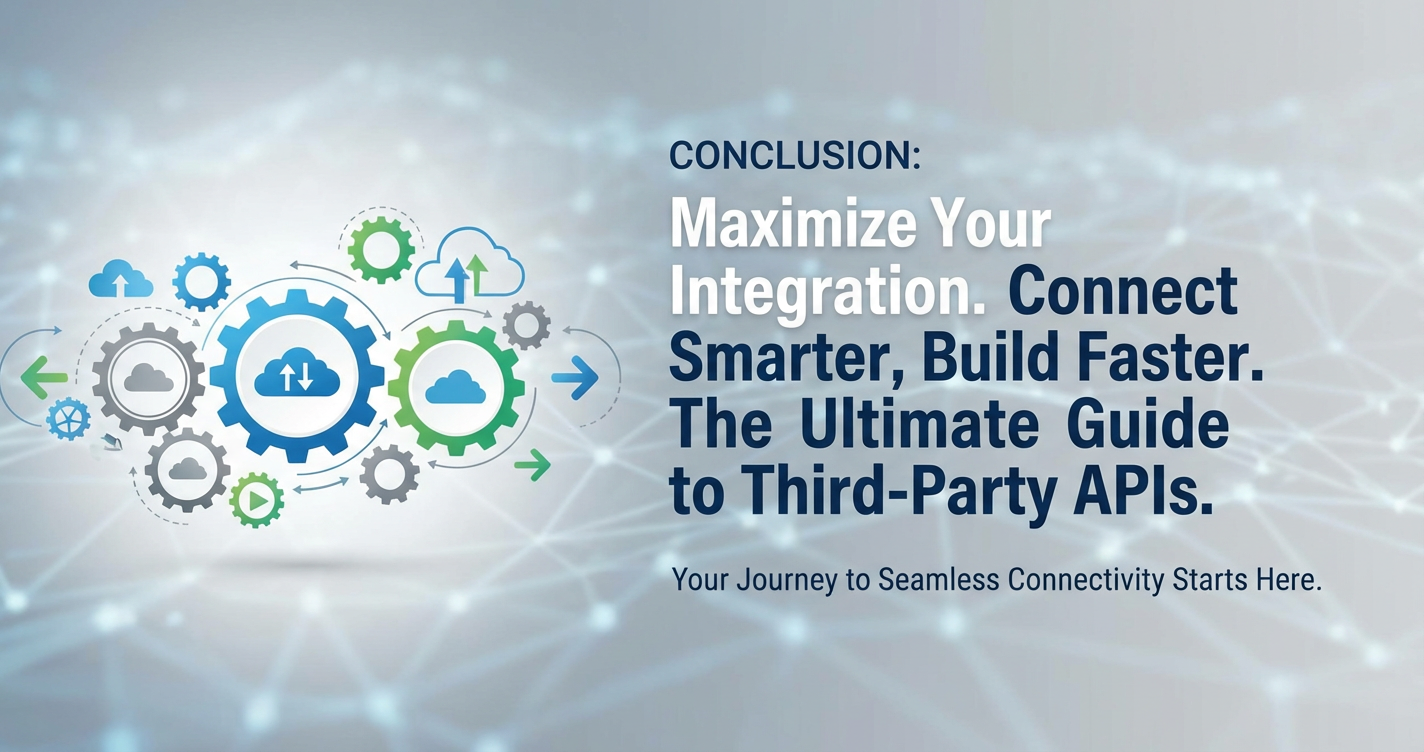 CONCLUSION:

Maximize Your Integration. Connect Smarter, Build Faster. The Ultimate Guide to Third-Party APIs.

Your Journey to Seamless Connectivity Starts Here.